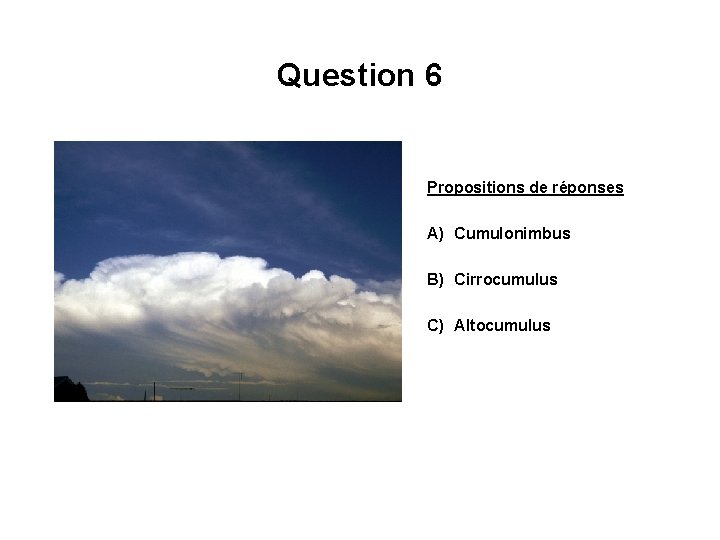 Question 6

Propositions de réponses

A) Cumulonimbus

B) Cirrocumulus

C) Altocumulus